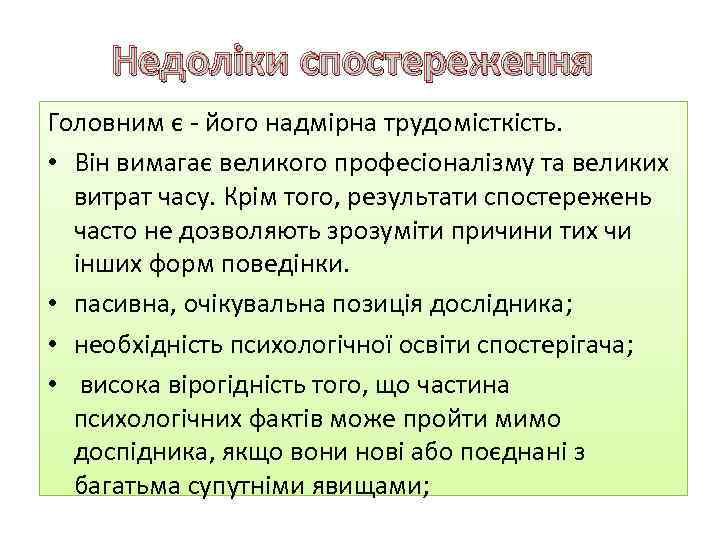 Недоліки спостереження

Головним є - його надмірна трудомісткість.

• Він вимагає великого професіоналізму та великих витрат часу. Крім того, результати спостережень часто не дозволяють зрозуміти причини тих чи інших форм поведінки.

• пасивна, очікувальна позиція дослідника;

• необхідність психологічної освіти спостерігача;

• висока вірогідність того, що частина психологічних фактів може пройти мимо доспідника, якщо вони нові або поєднані з багатьма супутніми явищами;